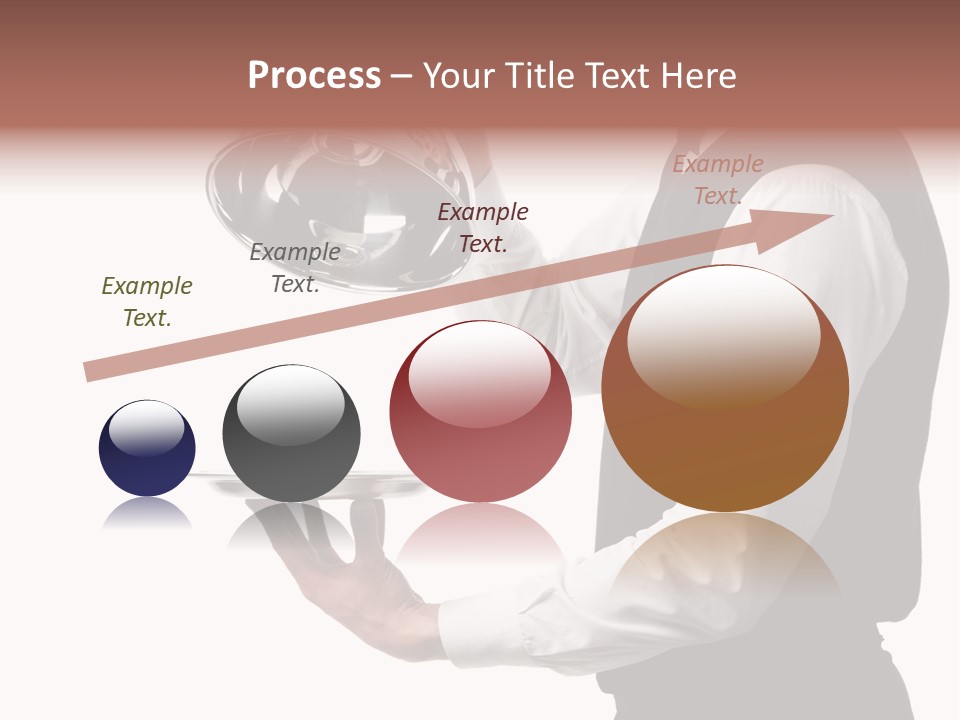 Process – Your Title Text Here

Example Text.

Example Text.

Example Text.

Example Text.